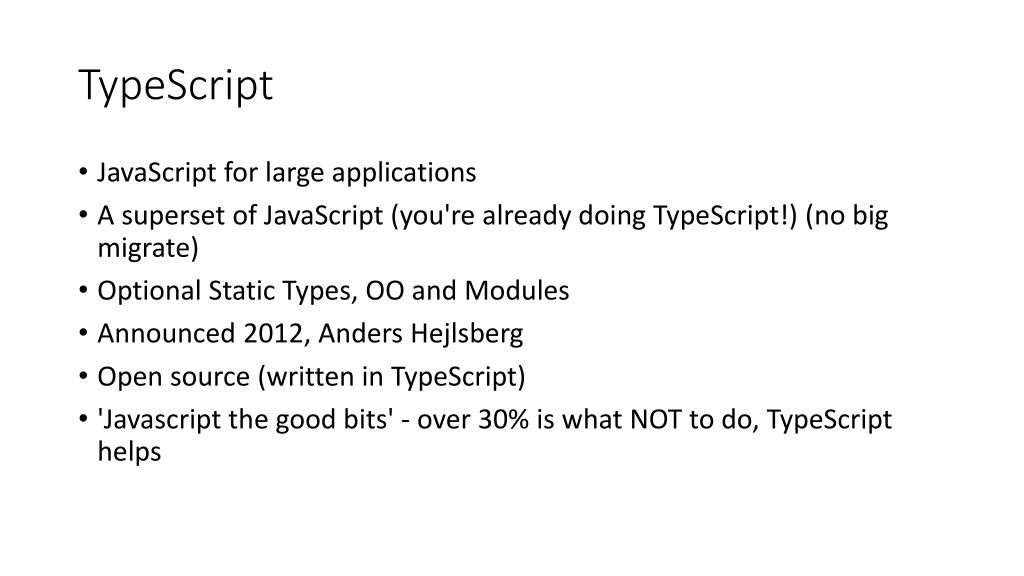 TypeScript

• JavaScript for large applications
• A superset of JavaScript (you're already doing TypeScript!) (no big migrate)
• Optional Static Types, OO and Modules
• Announced 2012, Anders Hejlsberg
• Open source (written in TypeScript)
• 'Javascript the good bits' - over 30% is what NOT to do, TypeScript helps